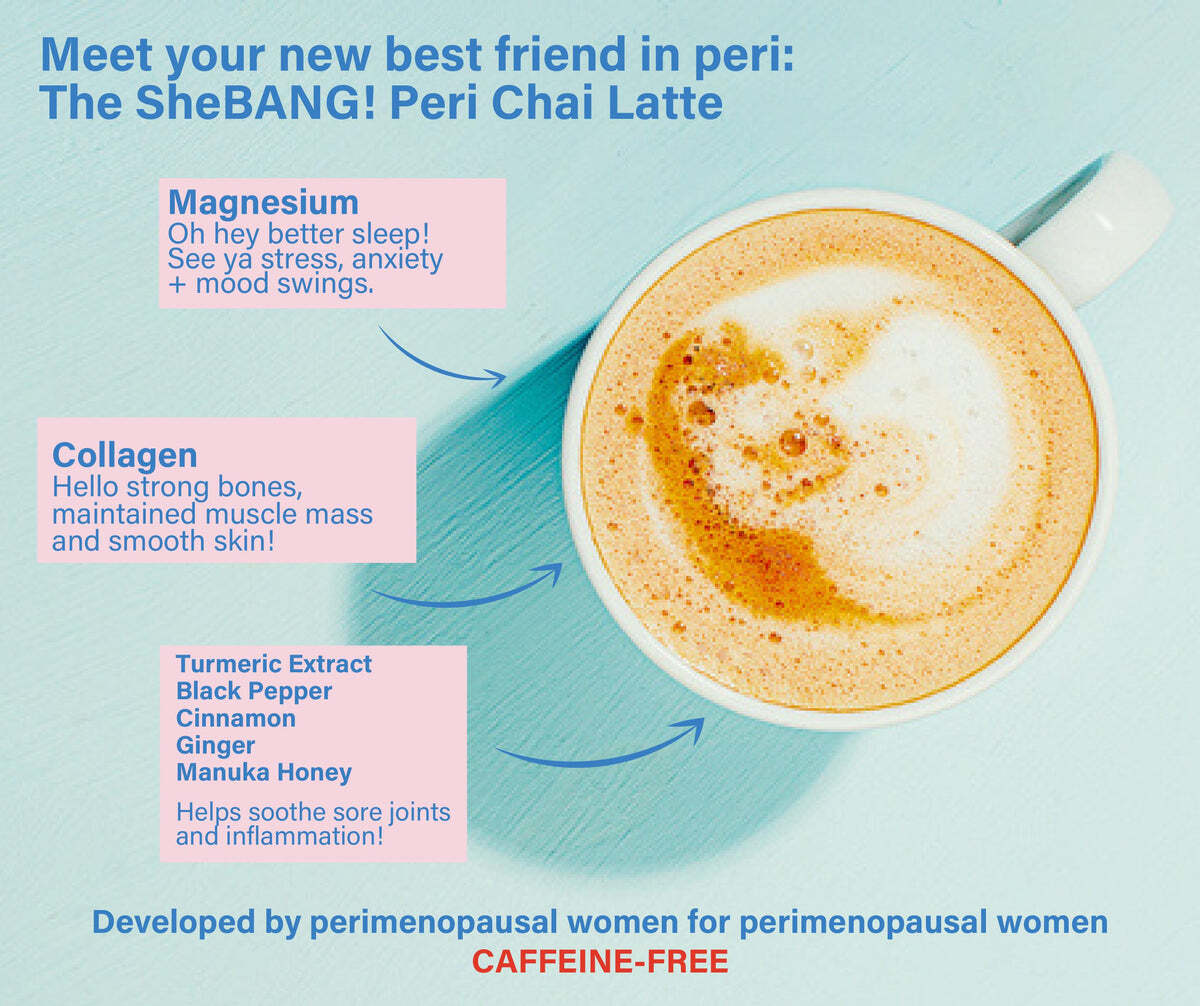 Meet your new best friend in peri:
The SheBANG! Peri Chai Latte

Magnesium
Oh hey better sleep! See ya stress, anxiety + mood swings.

Collagen
Hello strong bones, maintained muscle mass and smooth skin!

Turmeric Extract
Black Pepper
Cinnamon
Ginger
Manuka Honey

Helps soothe sore joints and inflammation!

Developed by perimenopausal women for perimenopausal women
CAFFEINE-FREE